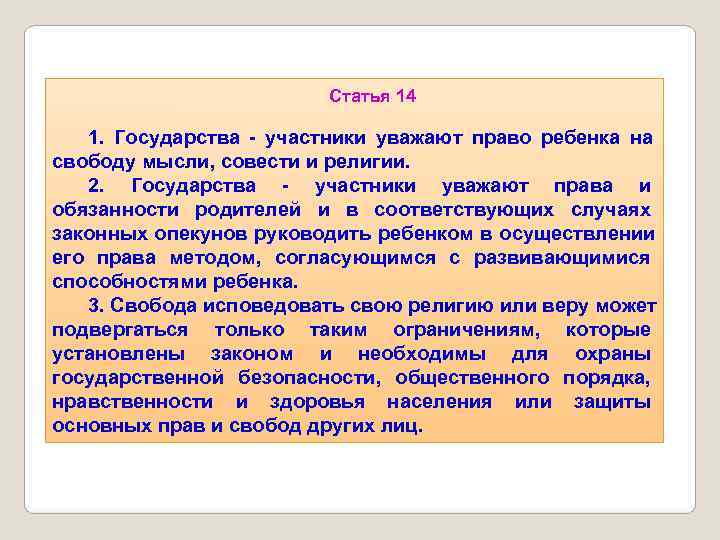 Статья 14

1. Государства - участники уважают право ребенка на свободу мысли, совести и религии.

2. Государства - участники уважают права и обязанности родителей и в соответствующих случаях законных опекунов руководить ребенком в осуществлении его права методом, согласующимся с развивающимися способностями ребенка.

3. Свобода исповедовать свою религию или веру может подвергаться только таким ограничениям, которые установлены законом и необходимы для охраны государственной безопасности, общественного порядка, нравственности и здоровья населения или защиты основных прав и свобод других лиц.